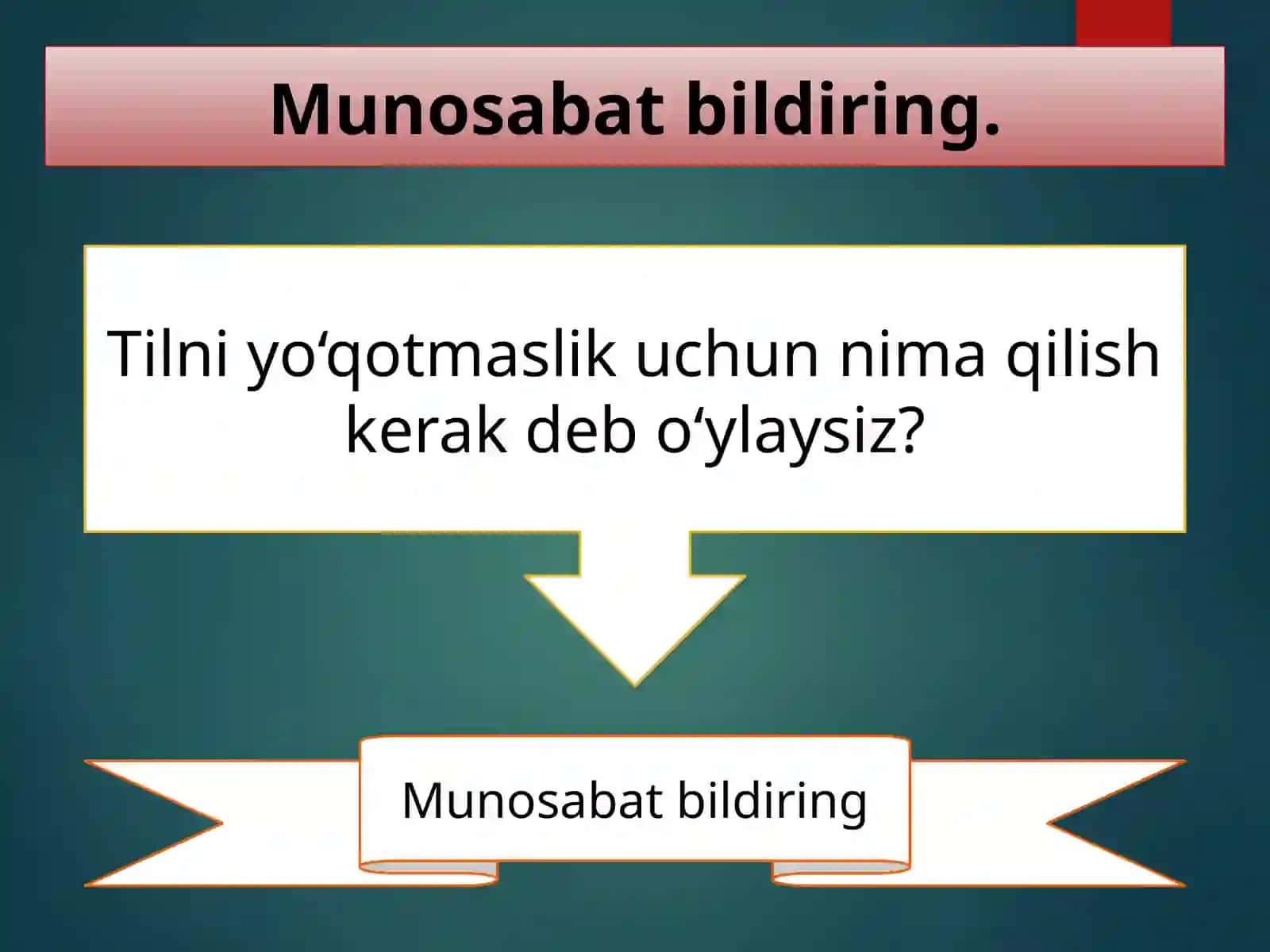 Munosabat bildiring.

Tilni yo‘qotmaslik uchun nima qilish kerak deb o‘ylaysiz?

Munosabat bildiring